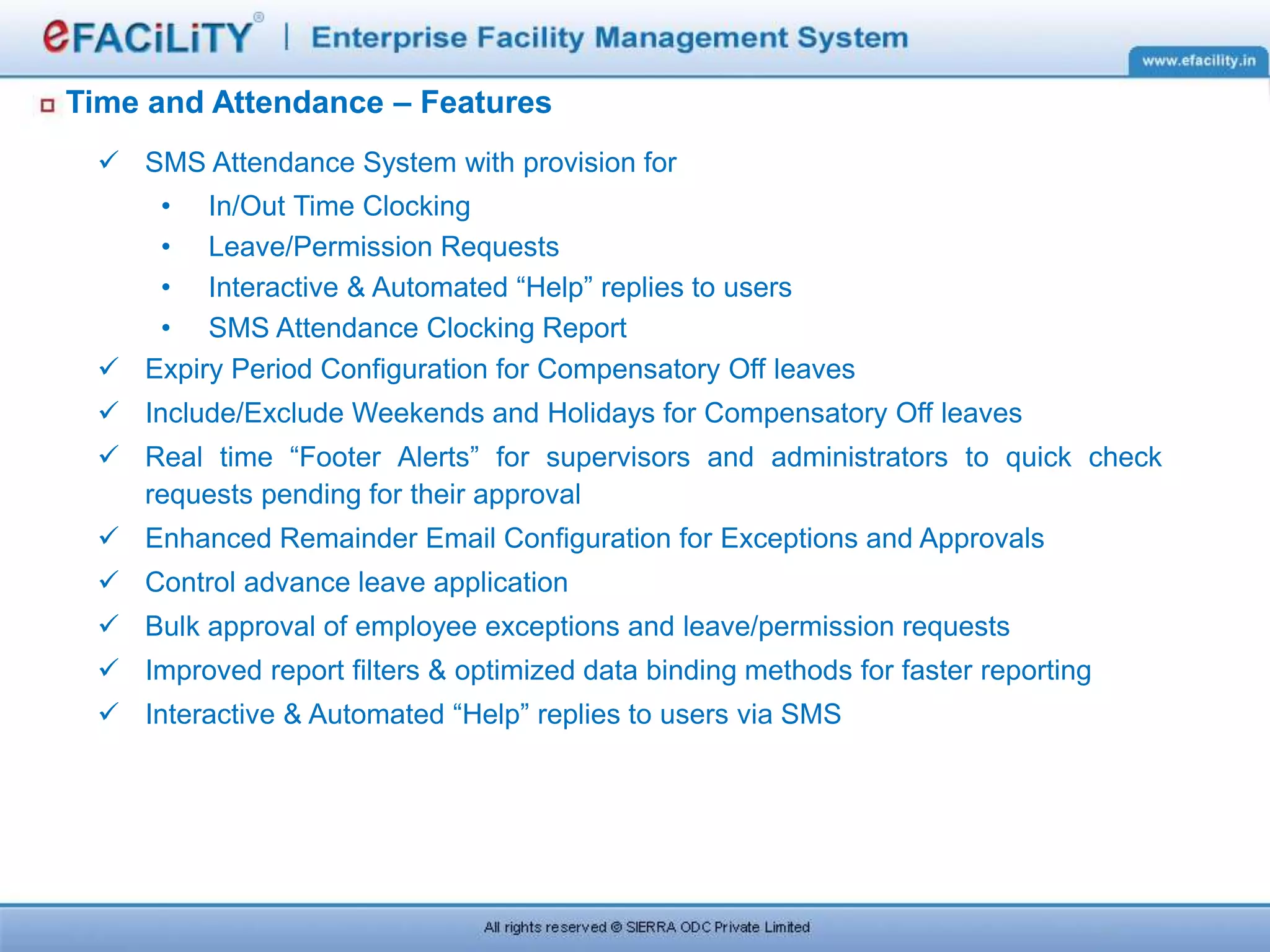 eFACiLiTY® | Enterprise Facility Management System

www.efacility.in

Time and Attendance – Features

✓ SMS Attendance System with provision for

• In/Out Time Clocking
• Leave/Permission Requests
• Interactive & Automated “Help” replies to users
• SMS Attendance Clocking Report

✓ Expiry Period Configuration for Compensatory Off leaves

✓ Include/Exclude Weekends and Holidays for Compensatory Off leaves

✓ Real time “Footer Alerts” for supervisors and administrators to quick check requests pending for their approval

✓ Enhanced Remainder Email Configuration for Exceptions and Approvals

✓ Control advance leave application

✓ Bulk approval of employee exceptions and leave/permission requests

✓ Improved report filters & optimized data binding methods for faster reporting

✓ Interactive & Automated “Help” replies to users via SMS

All rights reserved © SIERRA ODC Private Limited